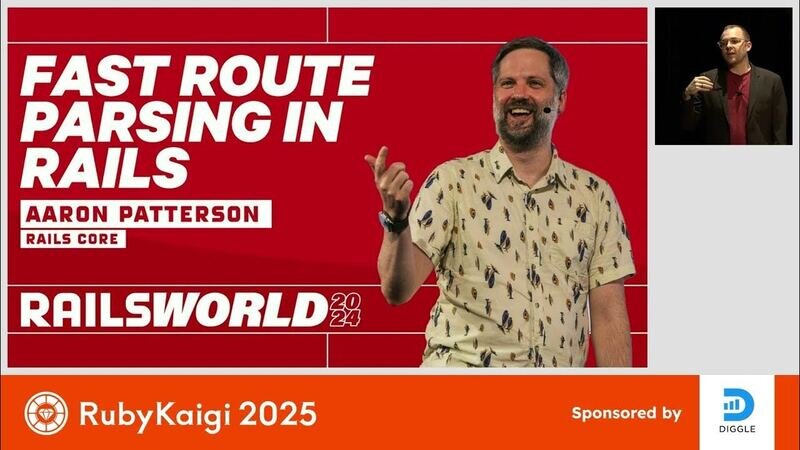 FAST ROUTE PARSING IN RAILS

AARON PATTERSON

RAILS CORE

RAILSWORLD 2024

RubyKaigi 2025

Sponsored by

DIGGLE